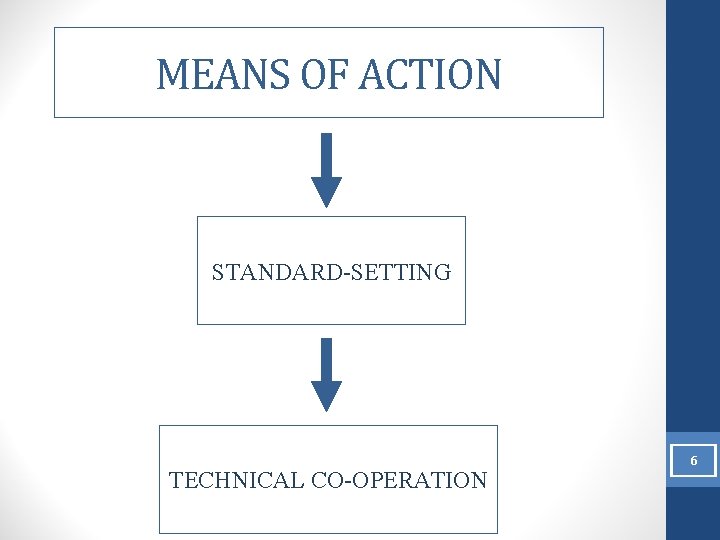 MEANS OF ACTION

STANDARD-SETTING

TECHNICAL CO-OPERATION

6